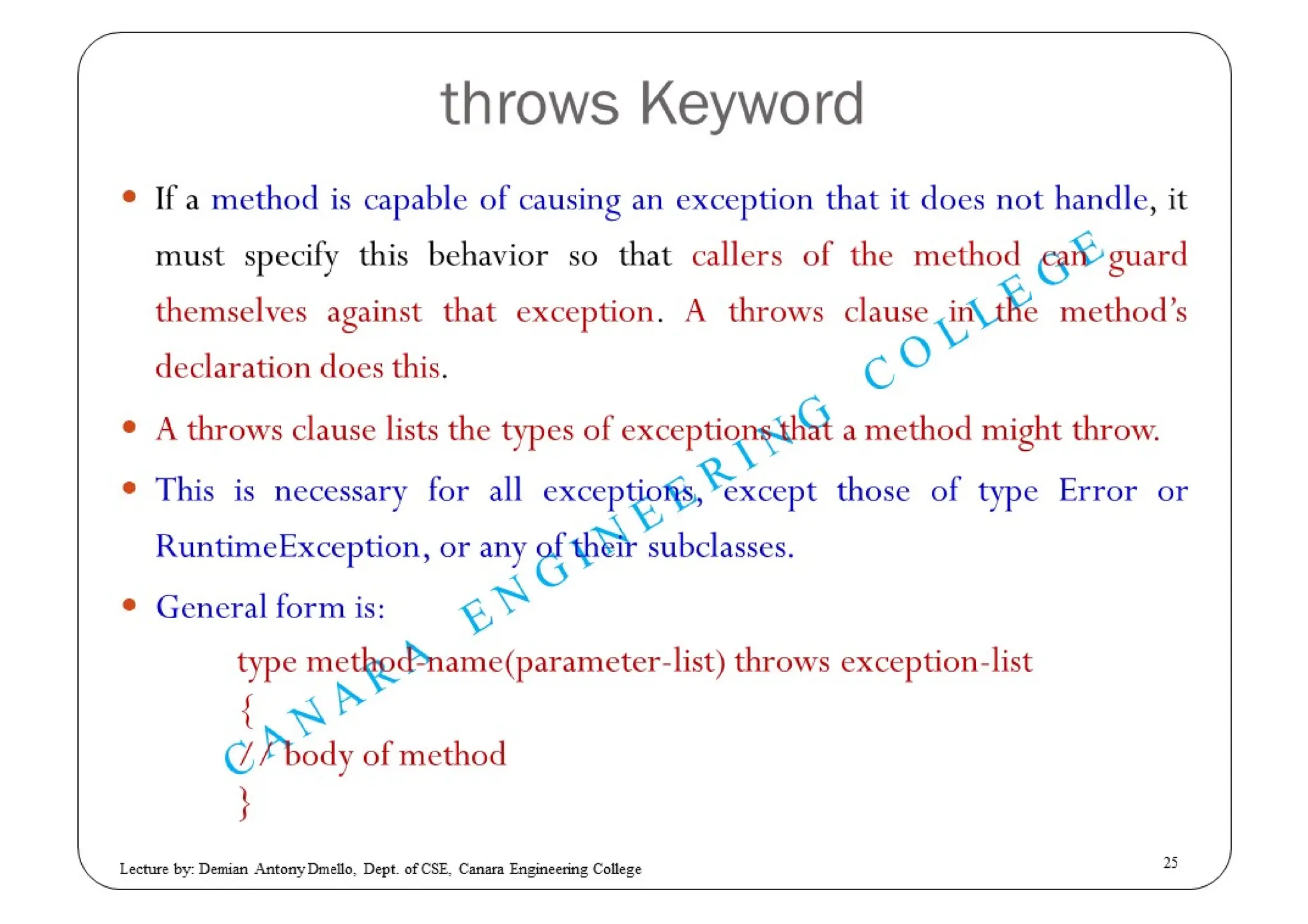 throws Keyword

• If a method is capable of causing an exception that it does not handle, it must specify this behavior so that callers of the method can guard themselves against that exception. A throws clause in the method's declaration does this.

• A throws clause lists the types of exceptions that a method might throw.

• This is necessary for all exceptions, except those of type Error or RuntimeException, or any of their subclasses.

• General form is:

type method-name(parameter-list) throws exception-list
{
// body of method
}

CANARA ENGINEERING COLLEGE

Lecture by: Demian Antony Dmello, Dept. of CSE, Canara Engineering College

25